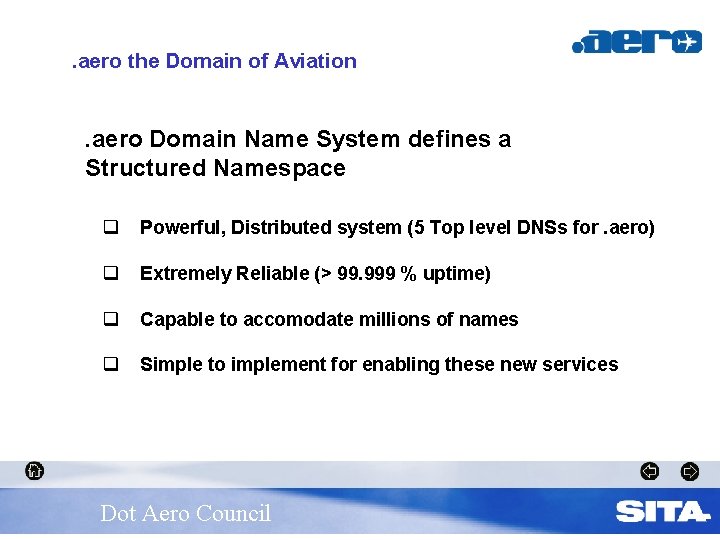 .aero

.aero the Domain of Aviation

.aero Domain Name System defines a Structured Namespace

❑ Powerful, Distributed system (5 Top level DNSs for .aero)

❑ Extremely Reliable (> 99.999 % uptime)

❑ Capable to accomodate millions of names

❑ Simple to implement for enabling these new services

Dot Aero Council

SITA